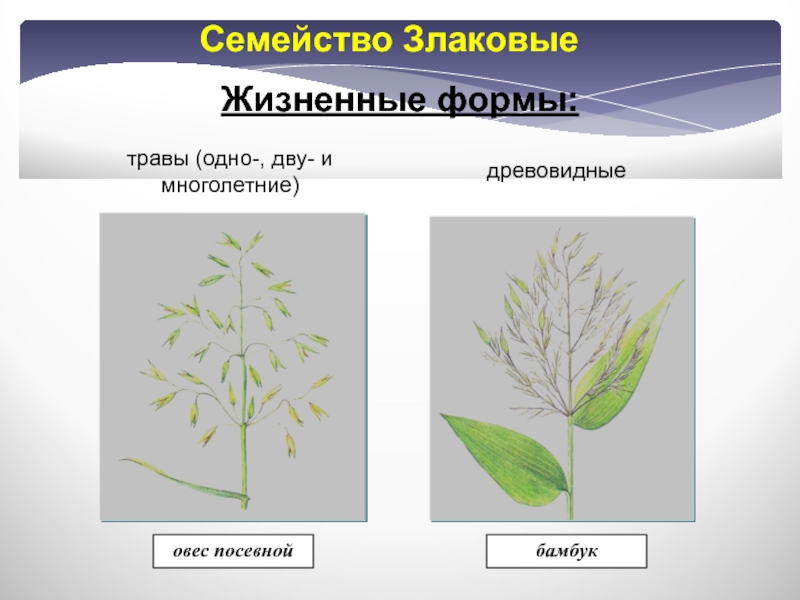 Семейство Злаковые

Жизненные формы:

травы (одно-, дву- и многолетние)

древовидные

овес посевной

бамбук